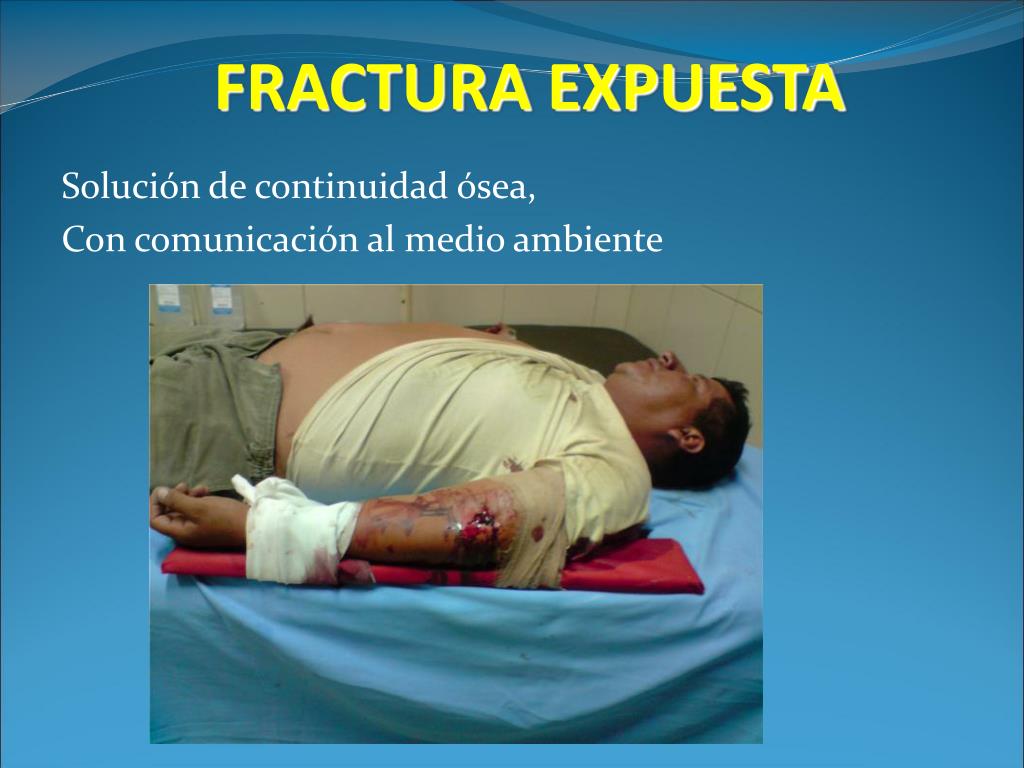 FRACTURA EXPUESTA

Solución de continuidad ósea,
Con comunicación al medio ambiente